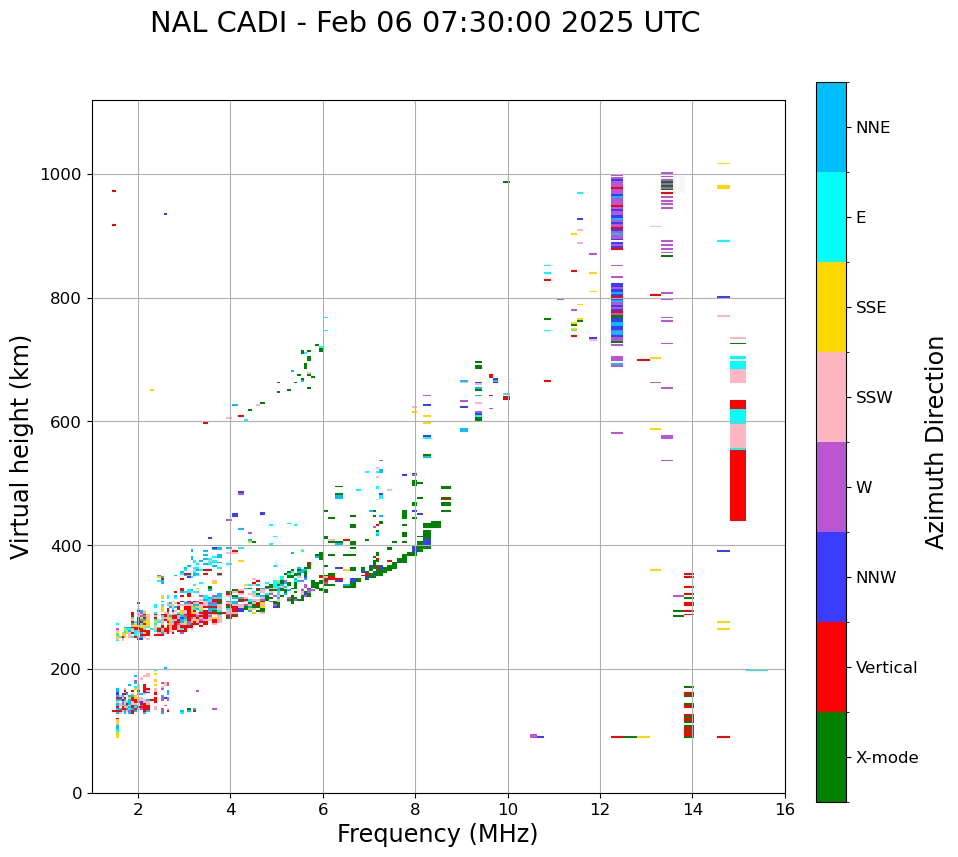 NAL CADI - Feb 06 07:30:00 2025 UTC

Virtual height (km)

1000
800
600
400
200
0

2
4
6
8
10
12
14
16

Frequency (MHz)

NNE
E
SSE
SSW
W
NNW
Vertical
X-mode

Azimuth Direction